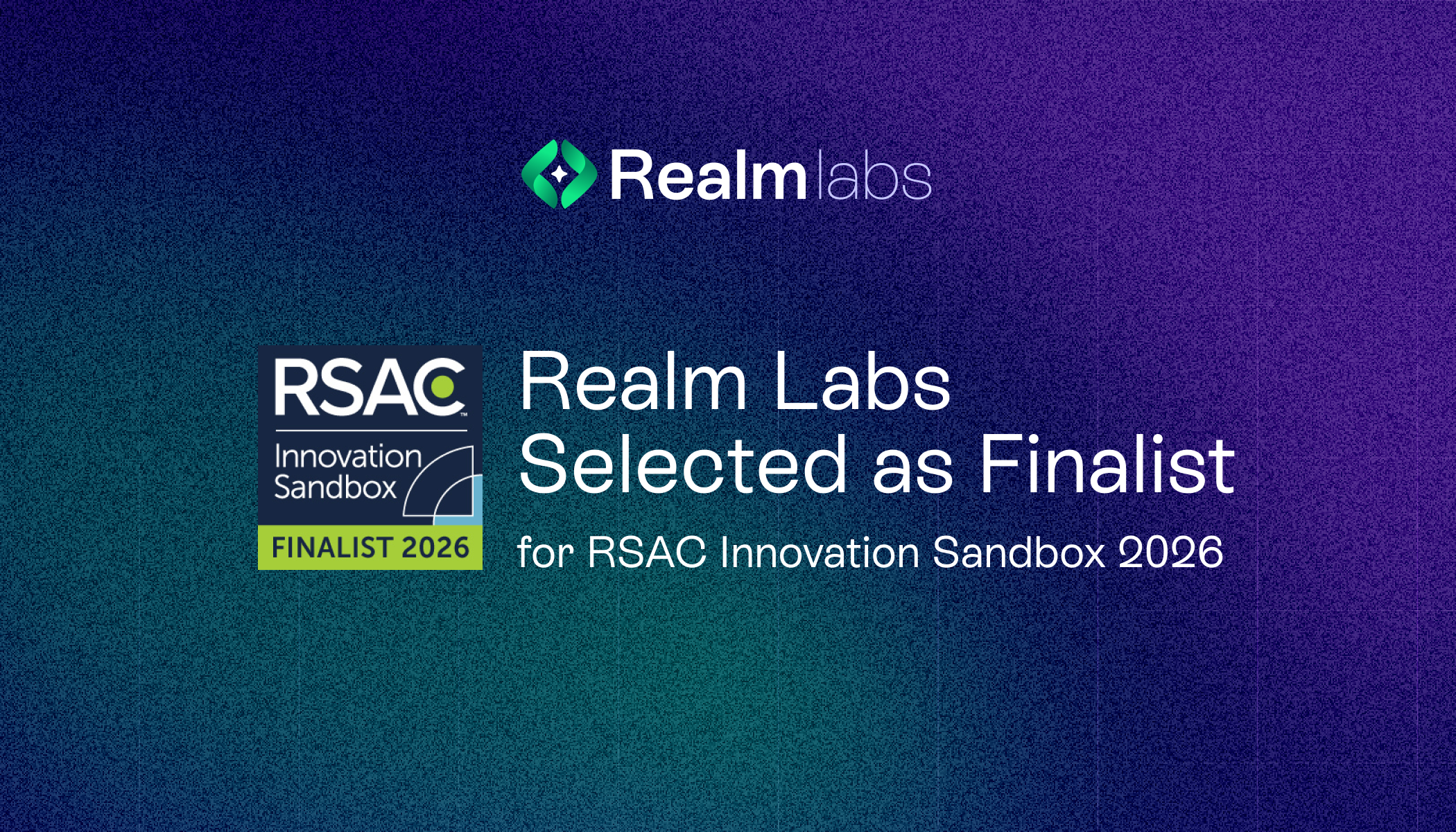 Realm labs

RSAC™
Innovation Sandbox
FINALIST 2026

Realm Labs Selected as Finalist
for RSAC Innovation Sandbox 2026